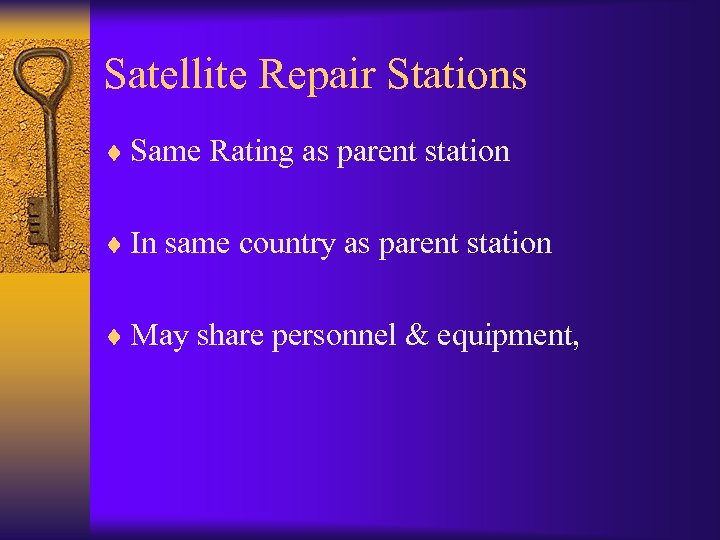 Satellite Repair Stations

♦ Same Rating as parent station

♦ In same country as parent station

♦ May share personnel & equipment,